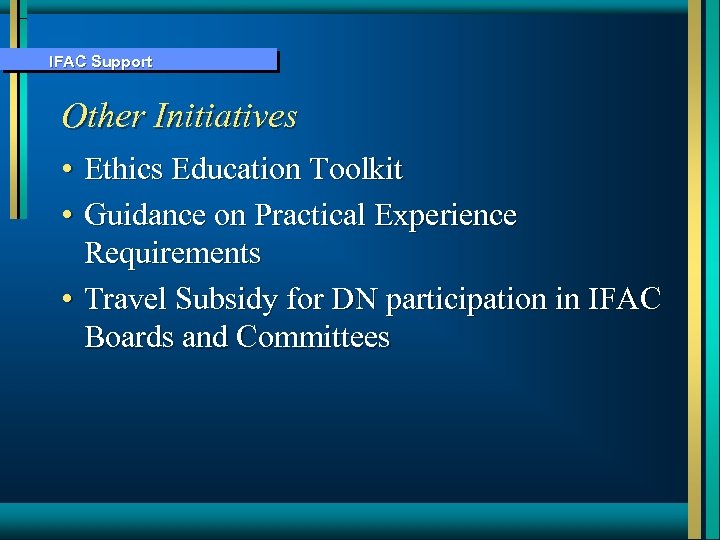 IFAC Support

Other Initiatives

• Ethics Education Toolkit
• Guidance on Practical Experience Requirements
• Travel Subsidy for DN participation in IFAC Boards and Committees